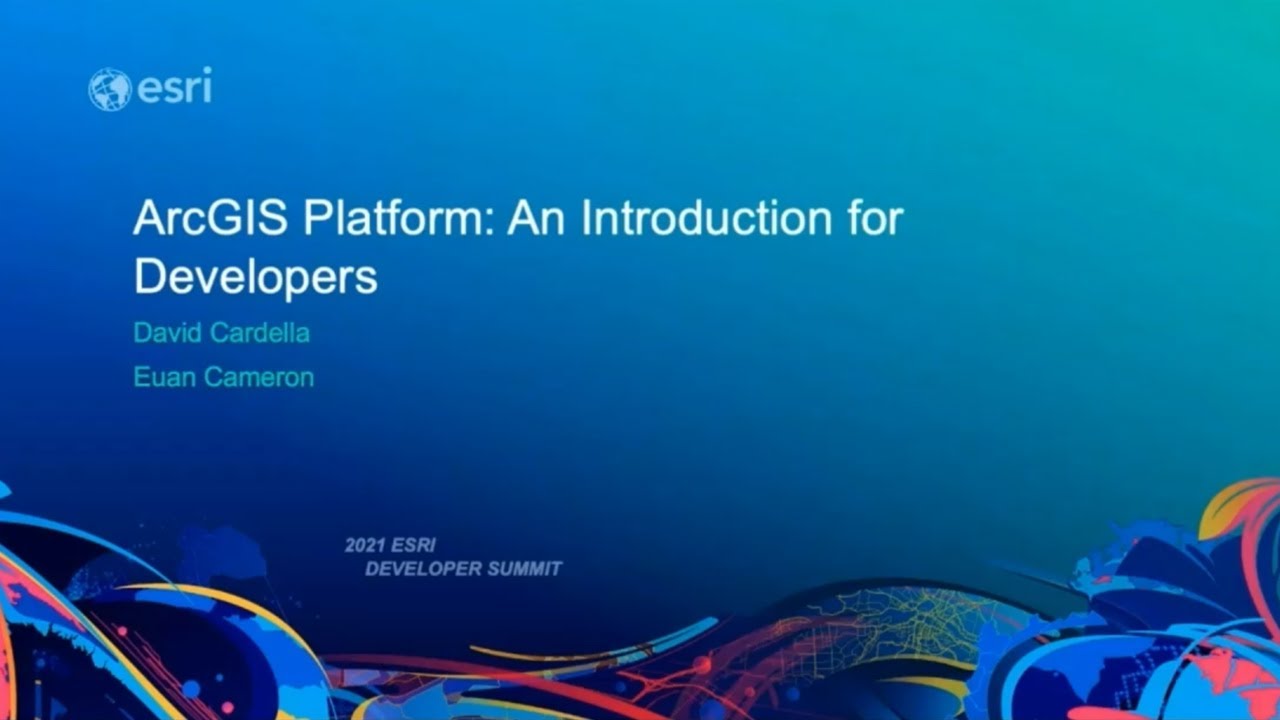 esri

ArcGIS Platform: An Introduction for Developers

David Cardella

Euan Cameron

2021 ESRI
DEVELOPER SUMMIT